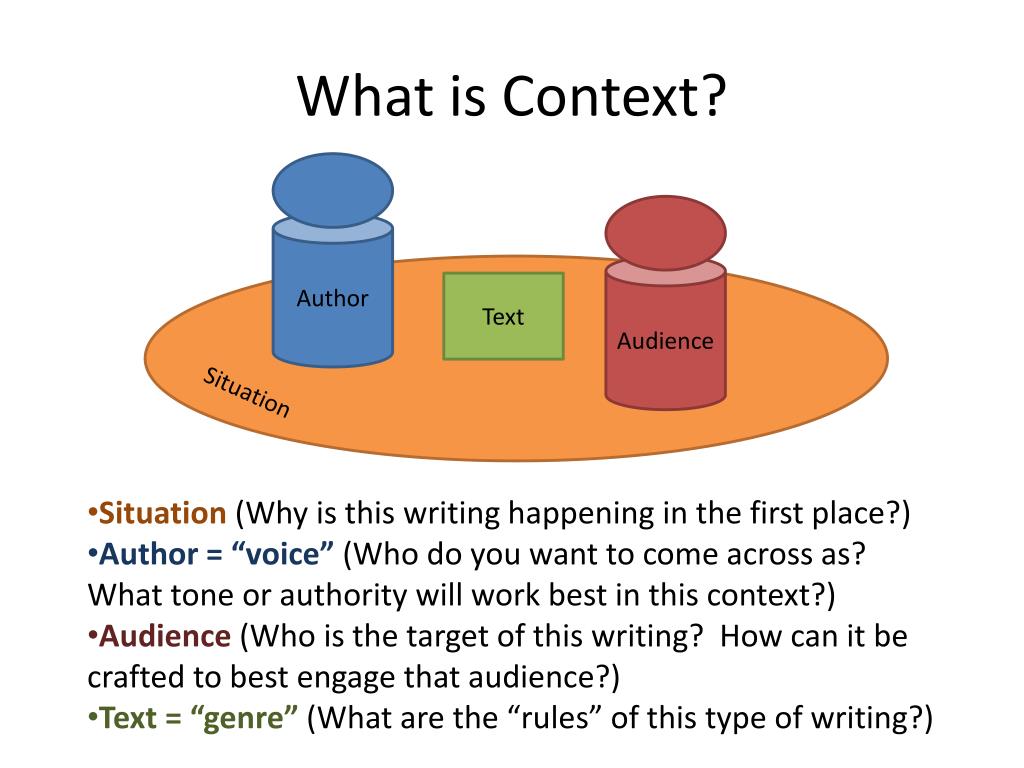 What is Context?

Author

Text

Audience

Situation

•Situation (Why is this writing happening in the first place?)
•Author = “voice” (Who do you want to come across as? What tone or authority will work best in this context?)
•Audience (Who is the target of this writing? How can it be crafted to best engage that audience?)
•Text = “genre” (What are the “rules” of this type of writing?)